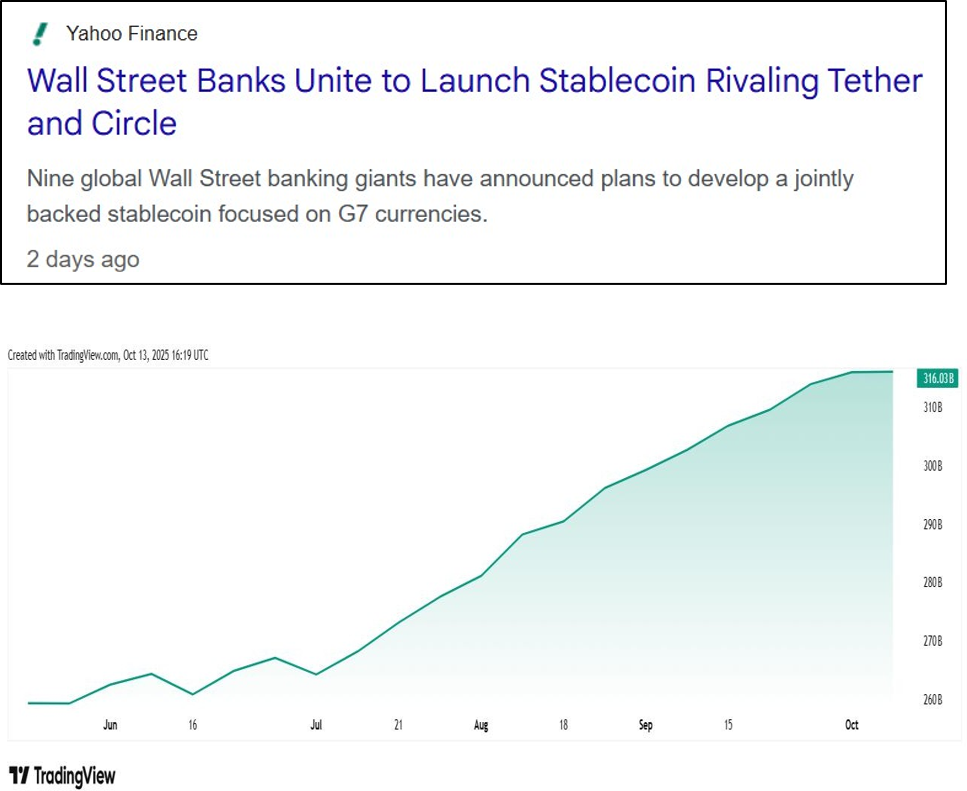 Yahoo Finance

Wall Street Banks Unite to Launch Stablecoin Rivaling Tether and Circle

Nine global Wall Street banking giants have announced plans to develop a jointly backed stablecoin focused on G7 currencies.

2 days ago

Created with TradingView.com, Oct 13, 2025 16:19 UTC

316.03B
310B
300B
290B
280B
270B
260B

Jun 16 Jul 21 Aug 18 Sep 15 Oct

TradingView